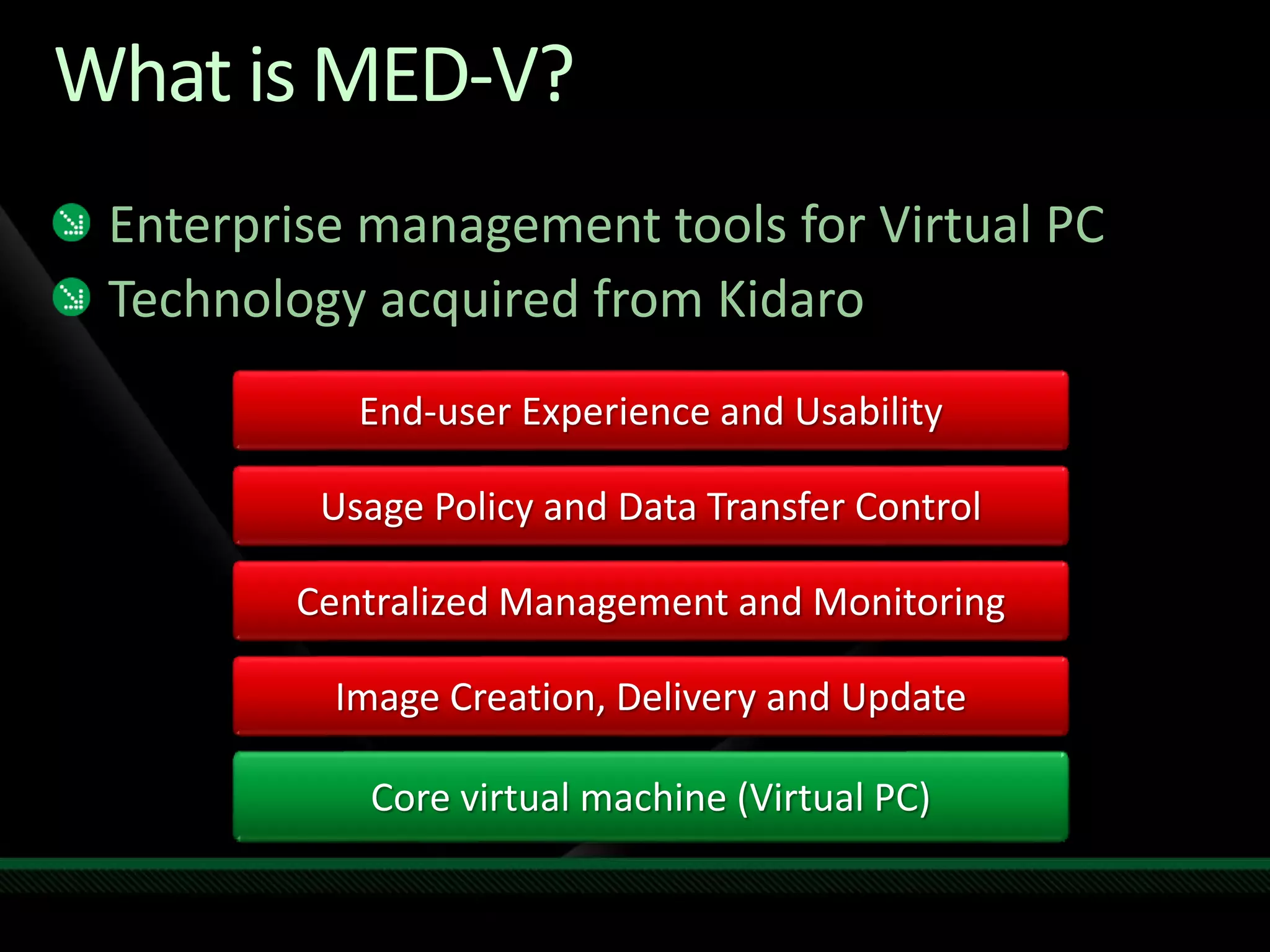 What is MED-V?

Enterprise management tools for Virtual PC
Technology acquired from Kidaro

End-user Experience and Usability

Usage Policy and Data Transfer Control

Centralized Management and Monitoring

Image Creation, Delivery and Update

Core virtual machine (Virtual PC)